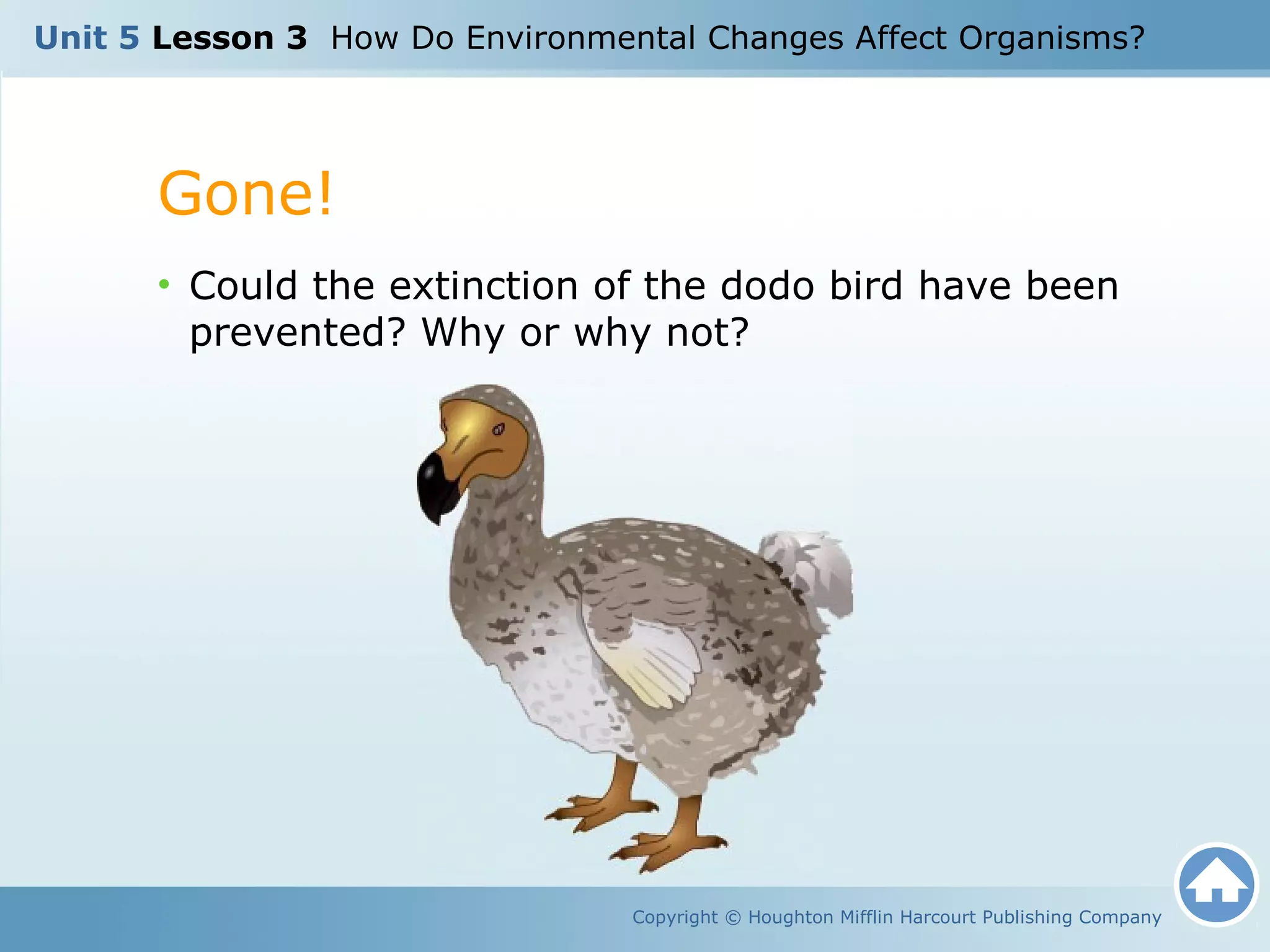 Unit 5 Lesson 3 How Do Environmental Changes Affect Organisms?

Gone!

• Could the extinction of the dodo bird have been prevented? Why or why not?

Copyright © Houghton Mifflin Harcourt Publishing Company